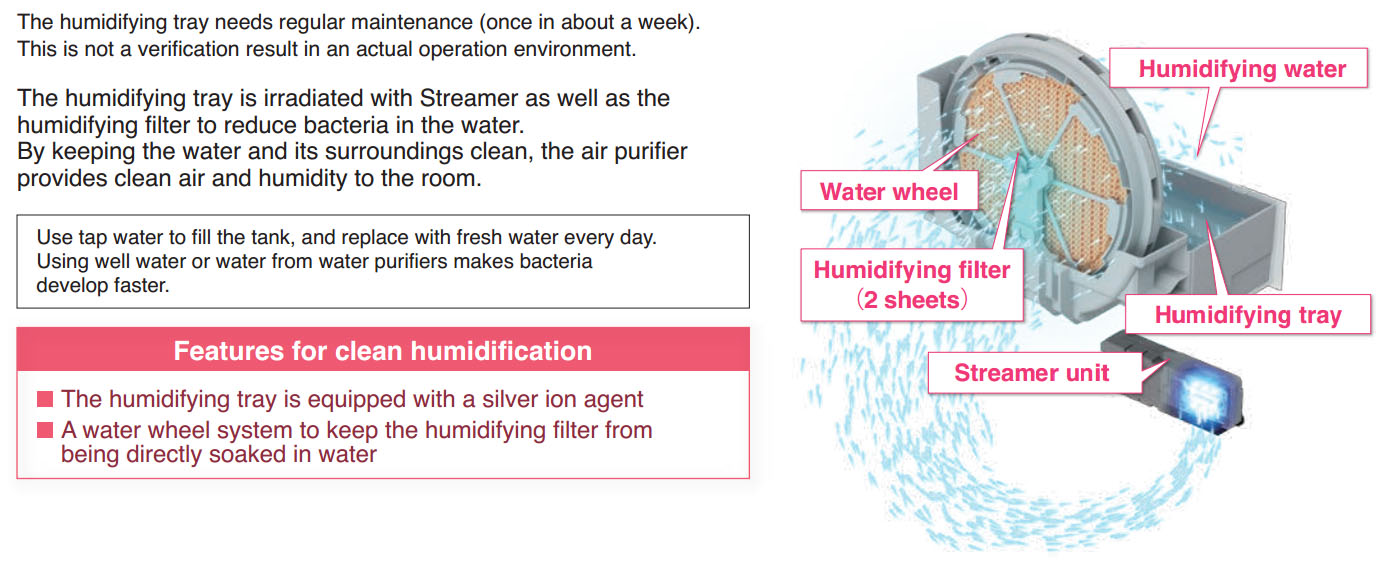 The humidifying tray needs regular maintenance (once in about a week).
This is not a verification result in an actual operation environment.

The humidifying tray is irradiated with Streamer as well as the humidifying filter to reduce bacteria in the water.
By keeping the water and its surroundings clean, the air purifier provides clean air and humidity to the room.

Use tap water to fill the tank, and replace with fresh water every day. Using well water or water from water purifiers makes bacteria develop faster.

Features for clean humidification

■ The humidifying tray is equipped with a silver ion agent
■ A water wheel system to keep the humidifying filter from being directly soaked in water

Humidifying water

Water wheel

Humidifying filter (2 sheets)

Humidifying tray

Streamer unit